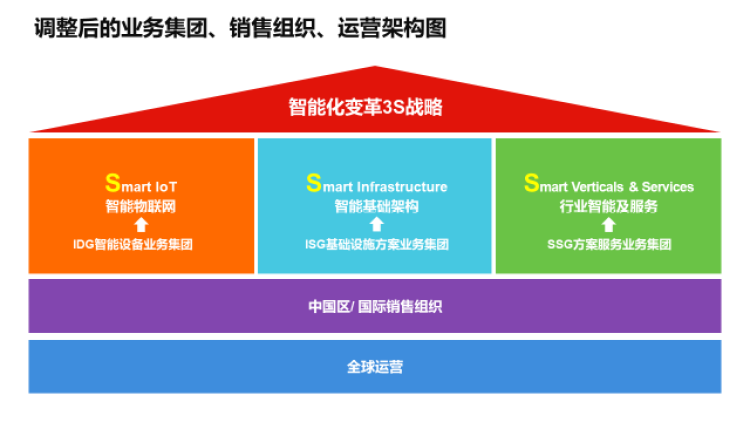 调整后的业务集团、销售组织、运营架构图

智能化变革3S战略

Smart IoT
智能物联网
IDG智能设备业务集团

Smart Infrastructure
智能基础架构
ISG基础设施方案业务集团

Smart Verticals & Services
行业智能及服务
SSG方案服务业务集团

中国区/ 国际销售组织

全球运营